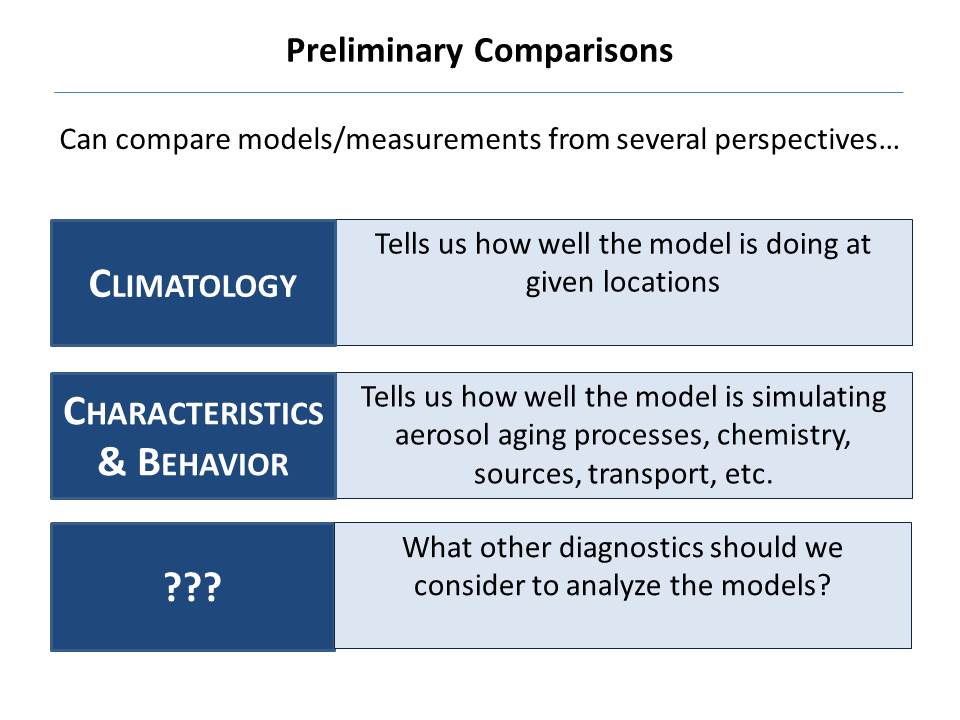 Preliminary Comparisons

Can compare models/measurements from several perspectives…

CLIMATOLOGY

Tells us how well the model is doing at given locations

CHARACTERISTICS & BEHAVIOR

Tells us how well the model is simulating aerosol aging processes, chemistry, sources, transport, etc.

???

What other diagnostics should we consider to analyze the models?